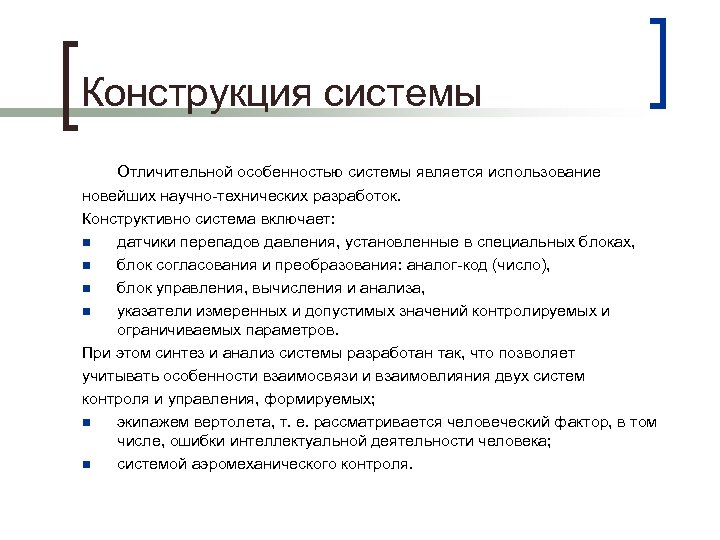 Конструкция системы

Отличительной особенностью системы является использование новейших научно-технических разработок.

Конструктивно система включает:

- датчики перепадов давления, установленные в специальных блоках,
- блок согласования и преобразования: аналог-код (число),
- блок управления, вычисления и анализа,
- указатели измеренных и допустимых значений контролируемых и ограничиваемых параметров.

При этом синтез и анализ системы разработан так, что позволяет учитывать особенности взаимосвязи и взаимовлияния двух систем контроля и управления, формируемых;

- экипажем вертолета, т. е. рассматривается человеческий фактор, в том числе, ошибки интеллектуальной деятельности человека;
- системой аэромеханического контроля.